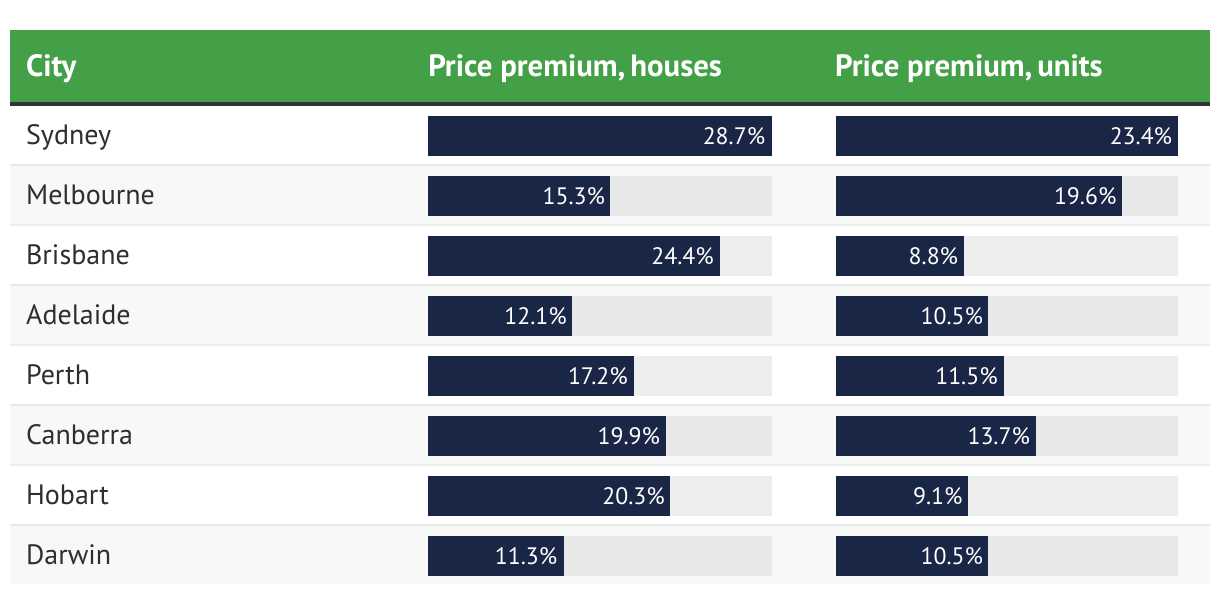 | City | Price premium, houses | Price premium, units |
|---|---|---|
| Sydney | 28.7% | 23.4% |
| Melbourne | 15.3% | 19.6% |
| Brisbane | 24.4% | 8.8% |
| Adelaide | 12.1% | 10.5% |
| Perth | 17.2% | 11.5% |
| Canberra | 19.9% | 13.7% |
| Hobart | 20.3% | 9.1% |
| Darwin | 11.3% | 10.5% |